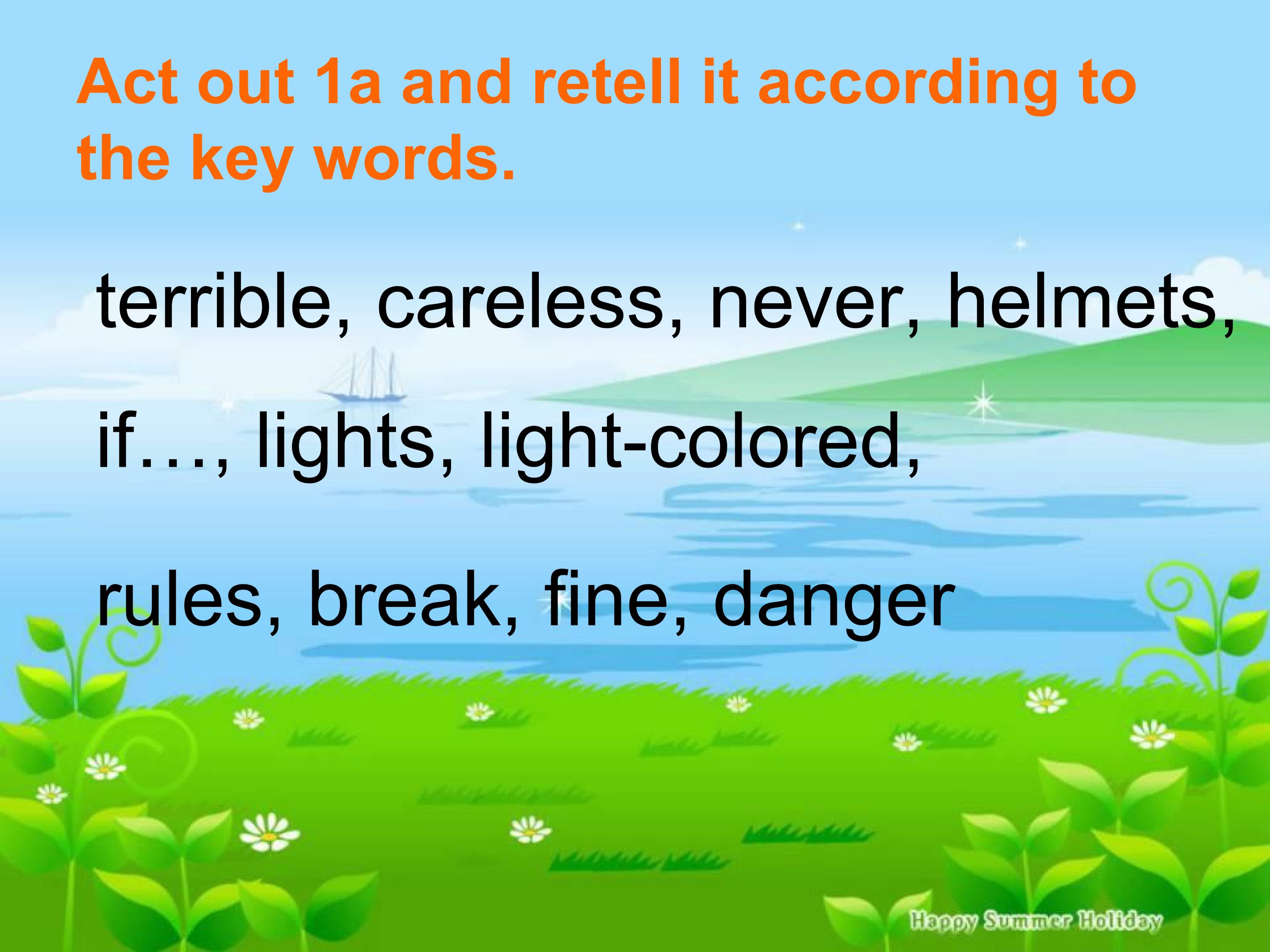 Act out 1a and retell it according to the key words.

terrible, careless, never, helmets,

if…, lights, light-colored,

rules, break, fine, danger

Happy Summer Holiday